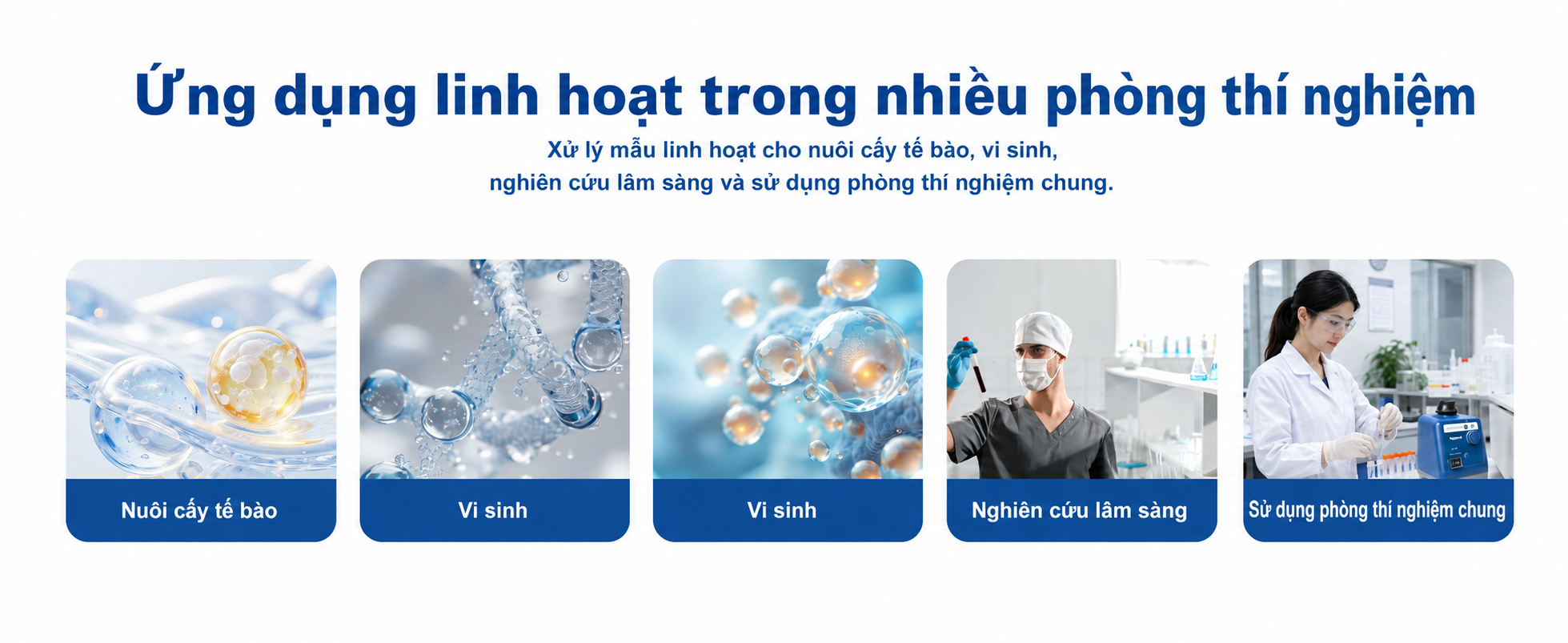 Ứng dụng linh hoạt trong nhiều phòng thí nghiệm

Xử lý mẫu linh hoạt cho nuôi cấy tế bào, vi sinh, nghiên cứu lâm sàng và sử dụng phòng thí nghiệm chung.

Nuôi cấy tế bào

Vi sinh

Vi sinh

Nghiên cứu lâm sàng

Sử dụng phòng thí nghiệm chung